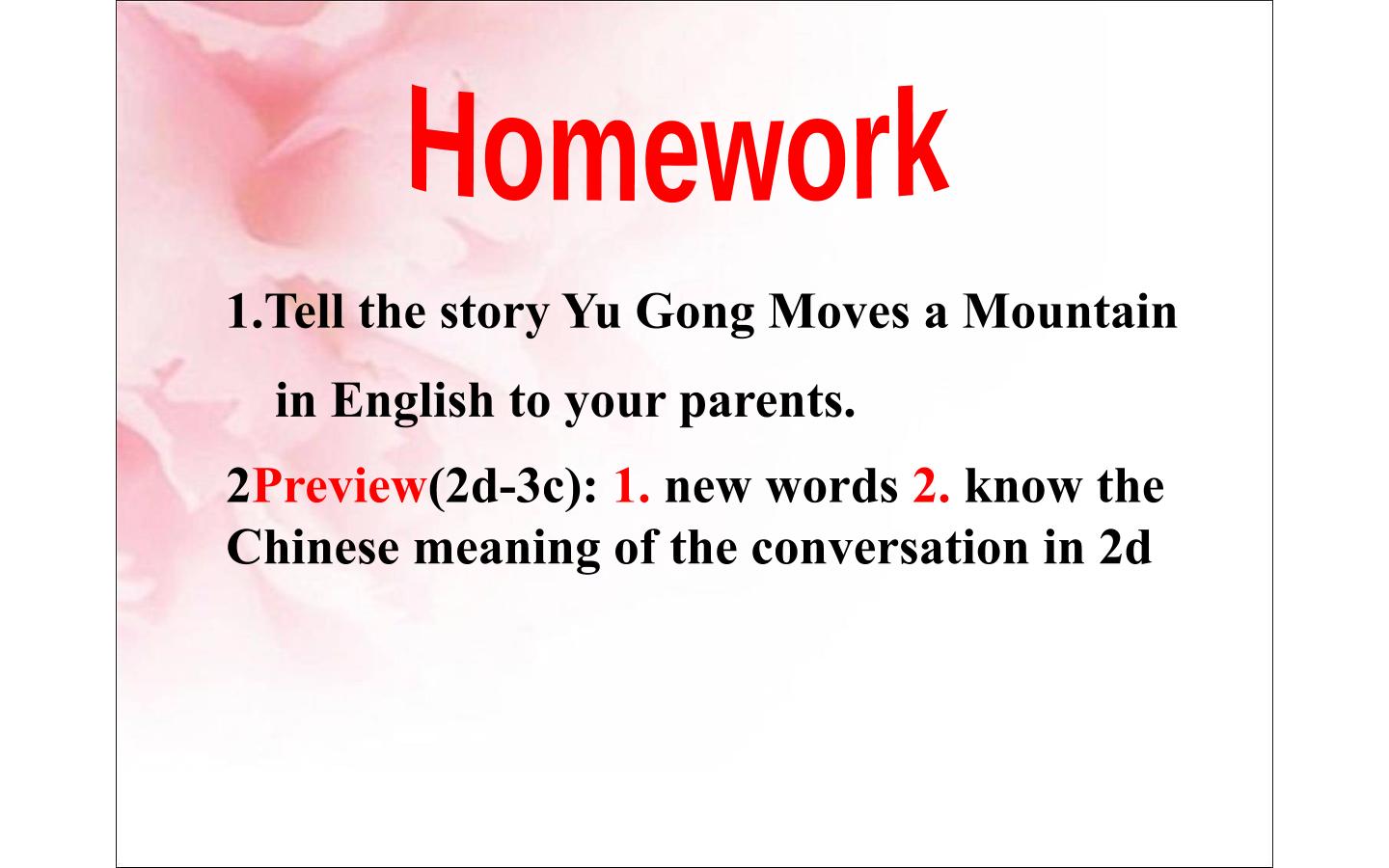 Homework

1.Tell the story Yu Gong Moves a Mountain in English to your parents.

2Preview(2d-3c): 1. new words 2. know the Chinese meaning of the conversation in 2d